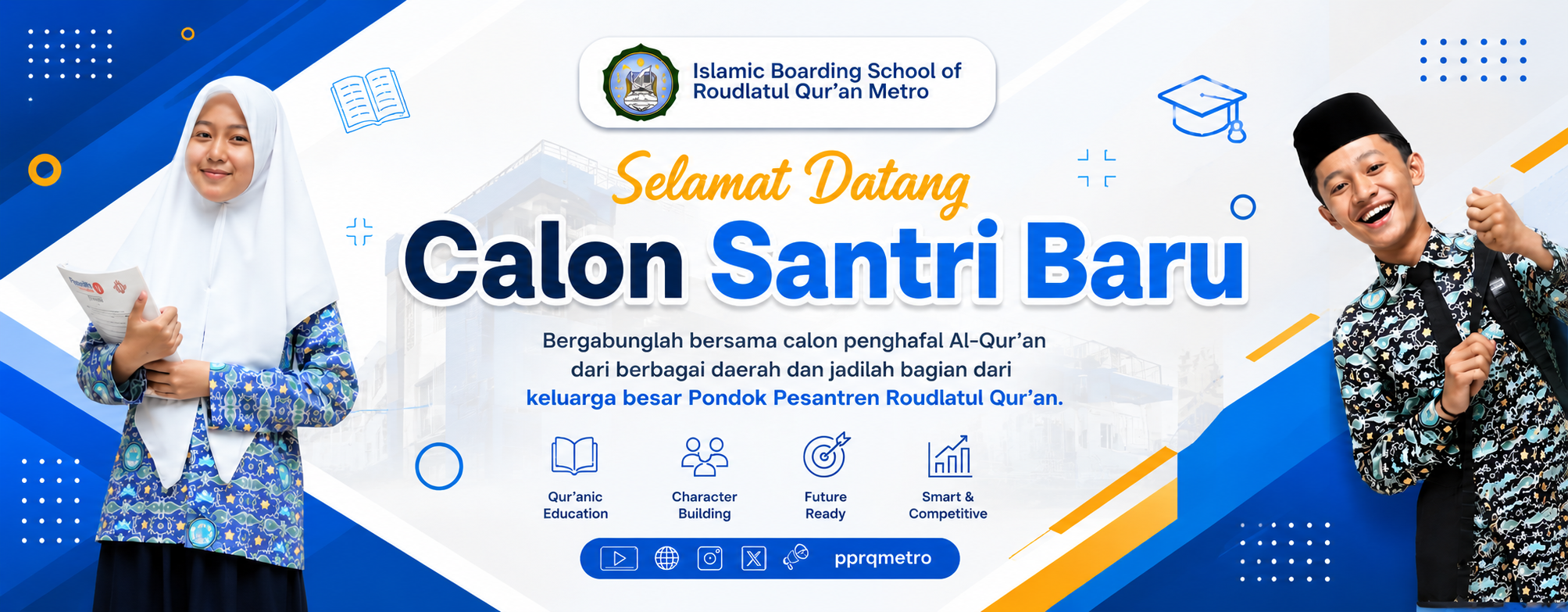 Islamic Boarding School of Roudlatul Qur'an Metro

Selamat Datang

Calon Santri Baru

Bergabunglah bersama calon penghafal Al-Qur'an dari berbagai daerah dan jadilah bagian dari keluarga besar Pondok Pesantren Roudlatul Qur'an.

Qur'anic Education

Character Building

Future Ready

Smart & Competitive

pprqmetro